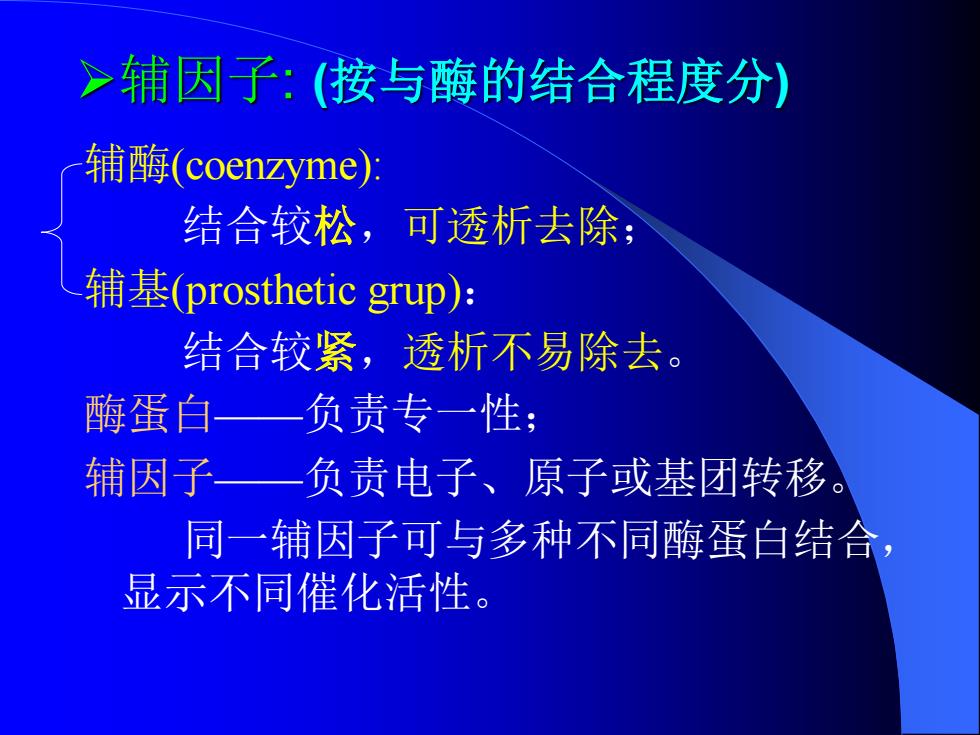 ➢辅因子: (按与酶的结合程度分)

辅酶(coenzyme):
结合较松，可透析去除；
辅基(prosthetic grup)：
结合较紧，透析不易除去。

酶蛋白——负责专一性；
辅因子——负责电子、原子或基团转移。

同一辅因子可与多种不同酶蛋白结合，显示不同催化活性。